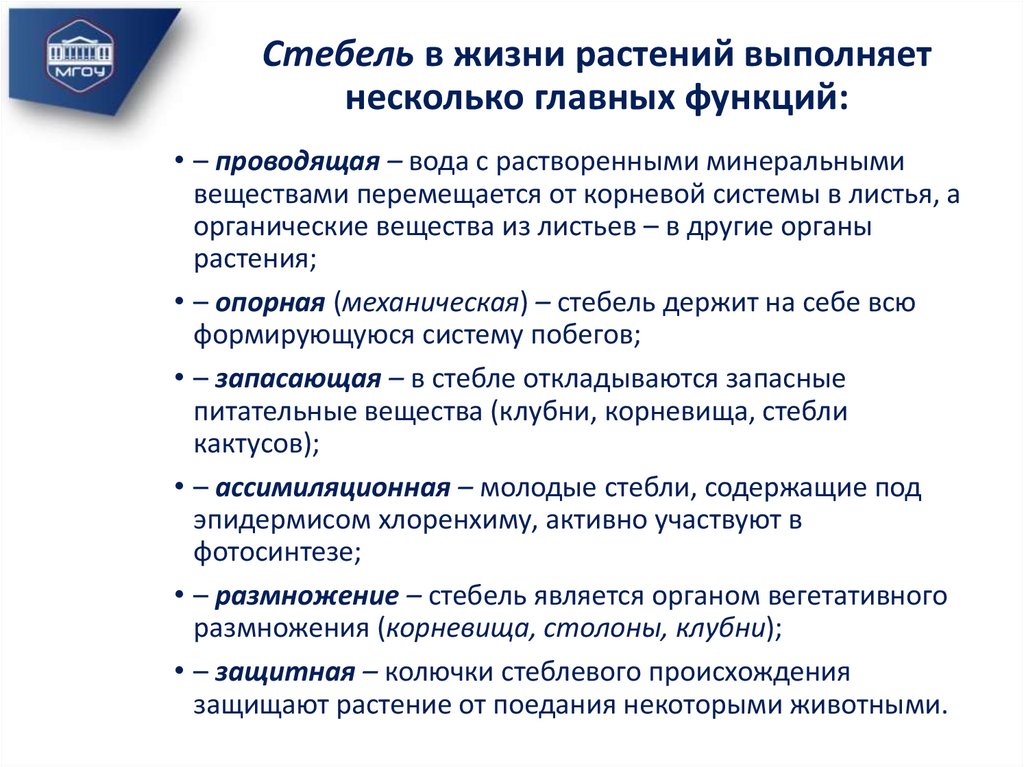 МГОУ

Стебель в жизни растений выполняет несколько главных функций:

• – проводящая – вода с растворенными минеральными веществами перемещается от корневой системы в листья, а органические вещества из листьев – в другие органы растения;

• – опорная (механическая) – стебель держит на себе всю формирующуюся систему побегов;

• – запасающая – в стебле откладываются запасные питательные вещества (клубни, корневища, стебли кактусов);

• – ассимиляционная – молодые стебли, содержащие под эпидермисом хлоренхиму, активно участвуют в фотосинтезе;

• – размножение – стебель является органом вегетативного размножения (корневища, столоны, клубни);

• – защитная – колючки стеблевого происхождения защищают растение от поедания некоторыми животными.